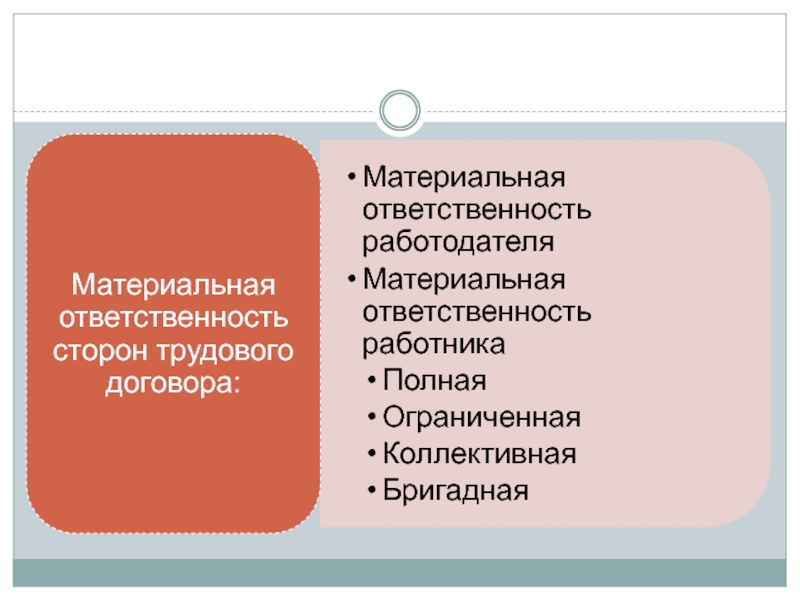 Материальная ответственность сторон трудового договора:

• Материальная ответственность работодателя
• Материальная ответственность работника
  • Полная
  • Ограниченная
  • Коллективная
  • Бригадная